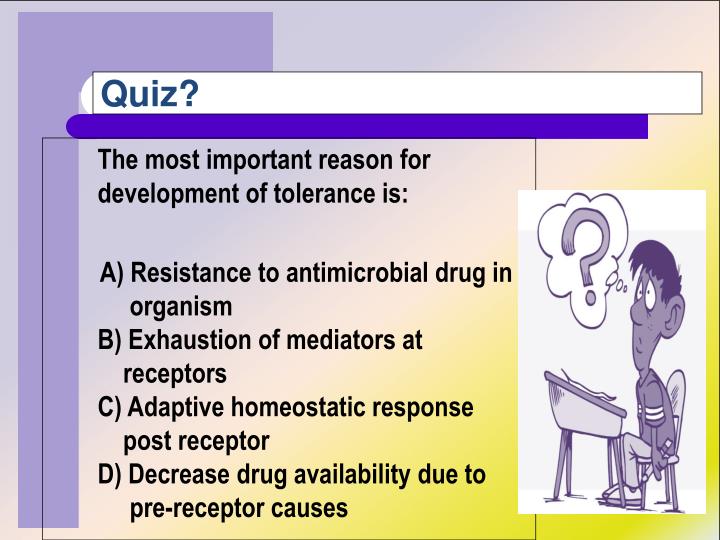 Quiz?

The most important reason for development of tolerance is:

A) Resistance to antimicrobial drug in organism
B) Exhaustion of mediators at receptors
C) Adaptive homeostatic response post receptor
D) Decrease drug availability due to pre-receptor causes